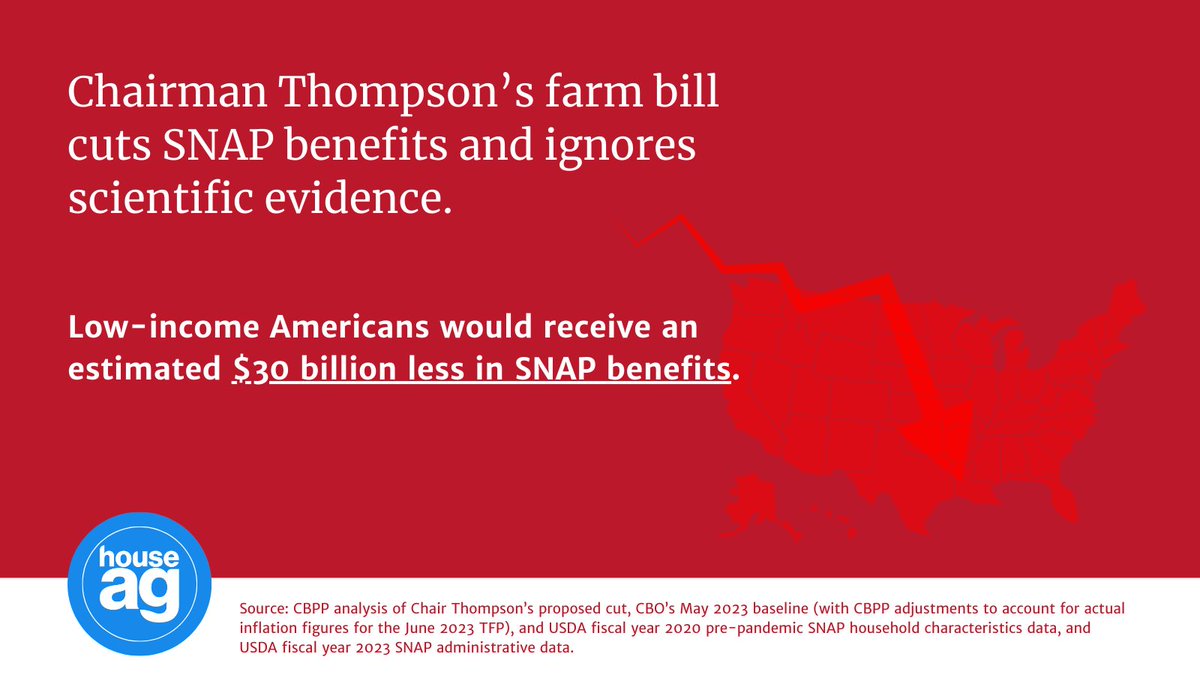 Chairman Thompson's farm bill cuts SNAP benefits and ignores scientific evidence.

Low-income Americans would receive an estimated $30 billion less in SNAP benefits.

house ag

Source: CBPP analysis of Chair Thompson's proposed cut, CBO's May 2023 baseline (with CBPP adjustments to account for actual inflation figures for the June 2023 TFP), and USDA fiscal year 2020 pre-pandemic SNAP household characteristics data, and USDA fiscal year 2023 SNAP administrative data.